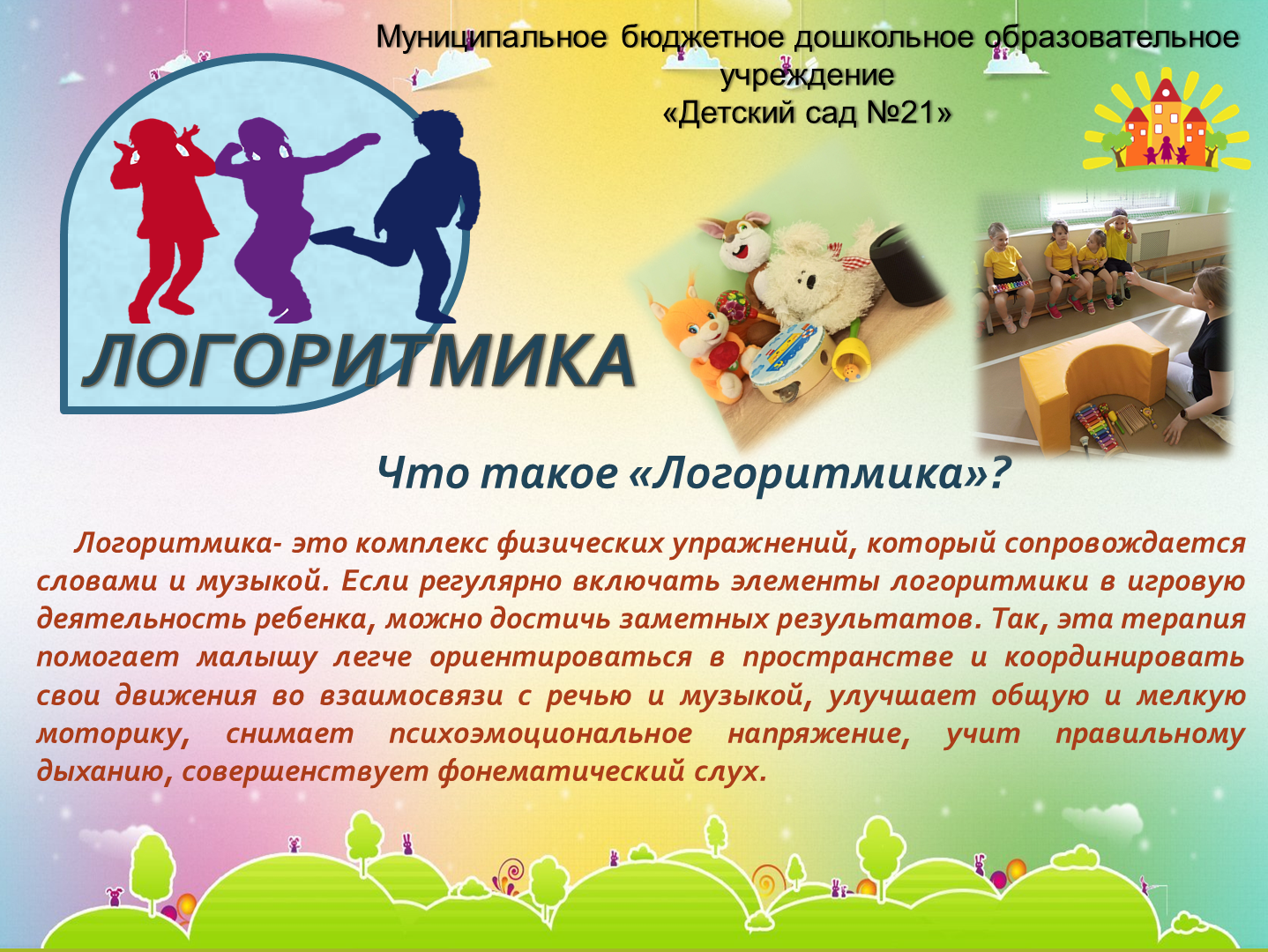 Муниципальное бюджетное дошкольное образовательное учреждение
«Детский сад №21»

ЛОГОРИТМИКА

Что такое «Логоритмика»?

Логоритмика- это комплекс физических упражнений, который сопровождается словами и музыкой. Если регулярно включать элементы логоритмики в игровую деятельность ребенка, можно достичь заметных результатов. Так, эта терапия помогает малышу легче ориентироваться в пространстве и координировать свои движения во взаимосвязи с речью и музыкой, улучшает общую и мелкую моторику, снимает психоэмоциональное напряжение, учит правильному дыханию, совершенствует фонематический слух.